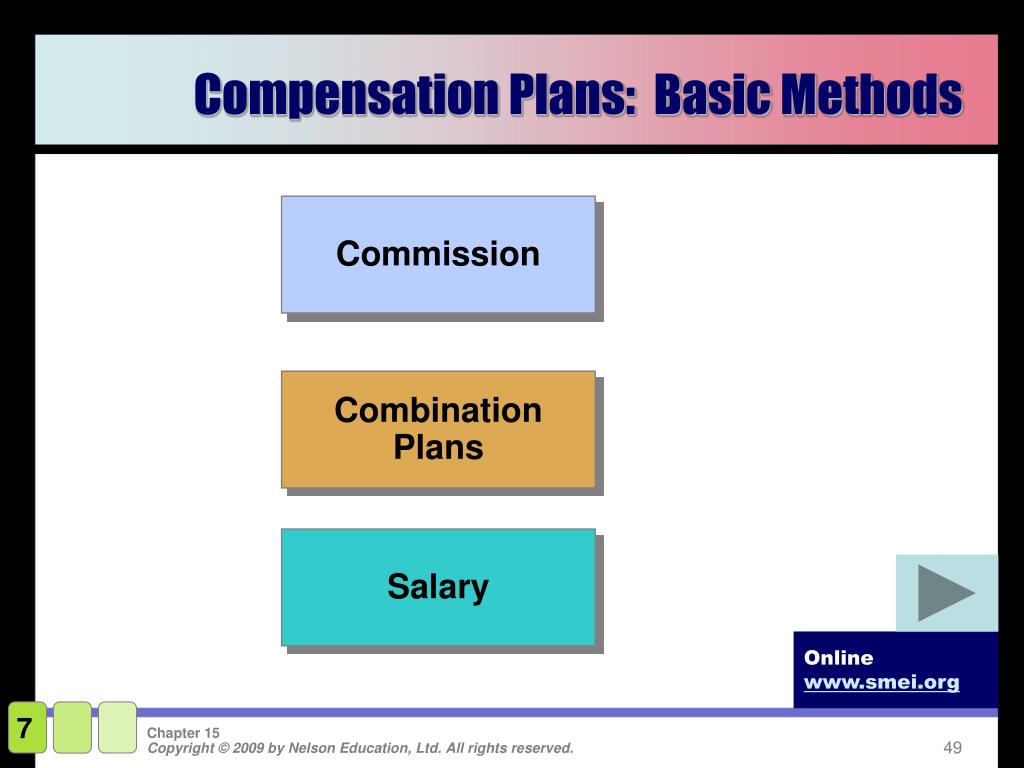 Compensation Plans: Basic Methods

Commission

Combination Plans

Salary

Online
www.smei.org

7

Chapter 15
Copyright © 2009 by Nelson Education, Ltd. All rights reserved.

49